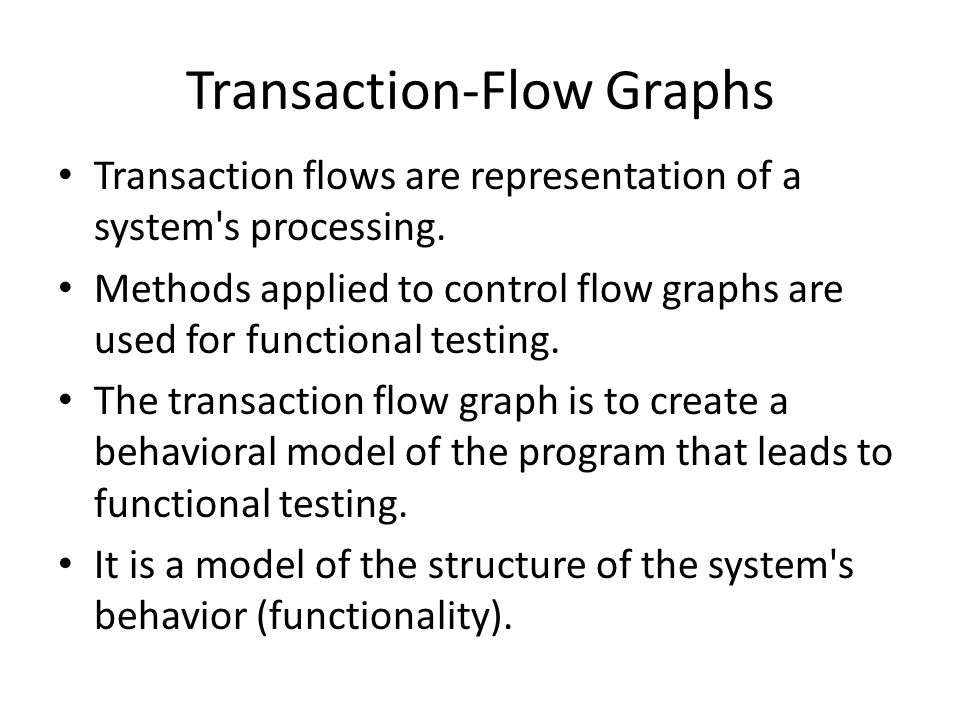 Transaction-Flow Graphs

• Transaction flows are representation of a system's processing.

• Methods applied to control flow graphs are used for functional testing.

• The transaction flow graph is to create a behavioral model of the program that leads to functional testing.

• It is a model of the structure of the system's behavior (functionality).